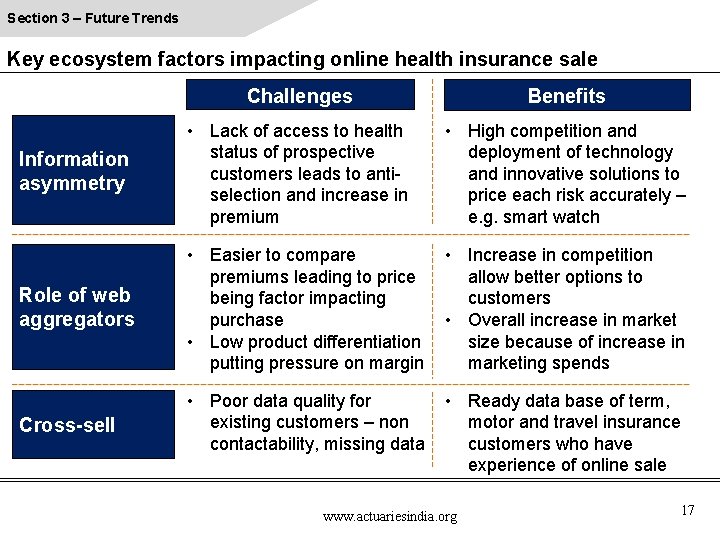 Section 3 – Future Trends

Key ecosystem factors impacting online health insurance sale

| | Challenges | Benefits |
|---|---|---|
| Information asymmetry | • Lack of access to health status of prospective customers leads to anti-selection and increase in premium | • High competition and deployment of technology and innovative solutions to price each risk accurately – e.g. smart watch |
| Role of web aggregators | • Easier to compare premiums leading to price being factor impacting purchase • Low product differentiation putting pressure on margin | • Increase in competition allow better options to customers • Overall increase in market size because of increase in marketing spends |
| Cross-sell | • Poor data quality for existing customers – non contactability, missing data | • Ready data base of term, motor and travel insurance customers who have experience of online sale |

www.actuariesindia.org

17